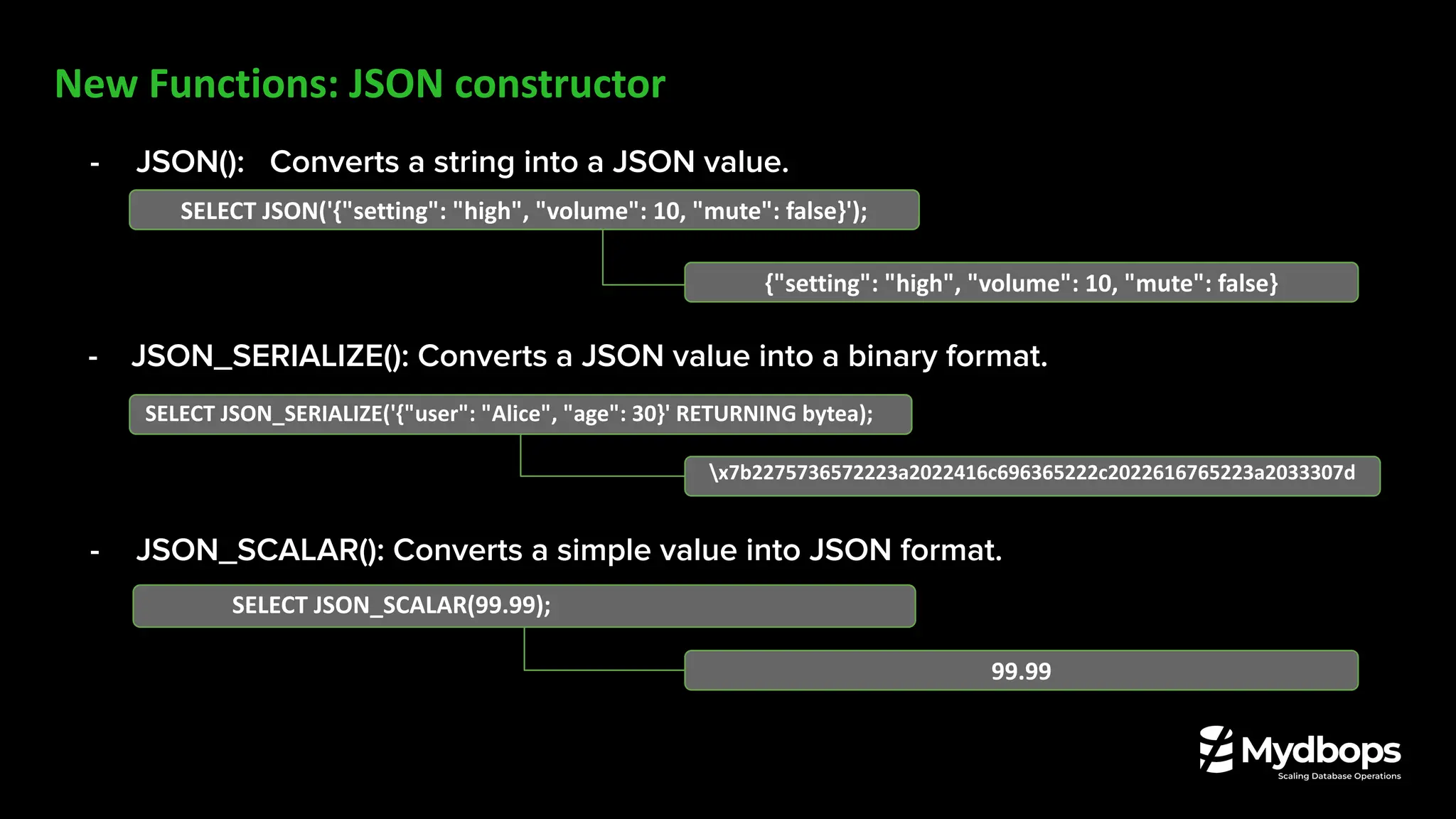 New Functions: JSON constructor

- JSON(): Converts a string into a JSON value.

SELECT JSON('{"setting": "high", "volume": 10, "mute": false}');

{"setting": "high", "volume": 10, "mute": false}

- JSON_SERIALIZE(): Converts a JSON value into a binary format.

SELECT JSON_SERIALIZE('{"user": "Alice", "age": 30}' RETURNING bytea);

\x7b2275736572223a2022416c696365222c2022616765223a2033307d

- JSON_SCALAR(): Converts a simple value into JSON format.

SELECT JSON_SCALAR(99.99);

99.99

Mydbops
Scaling Database Operations